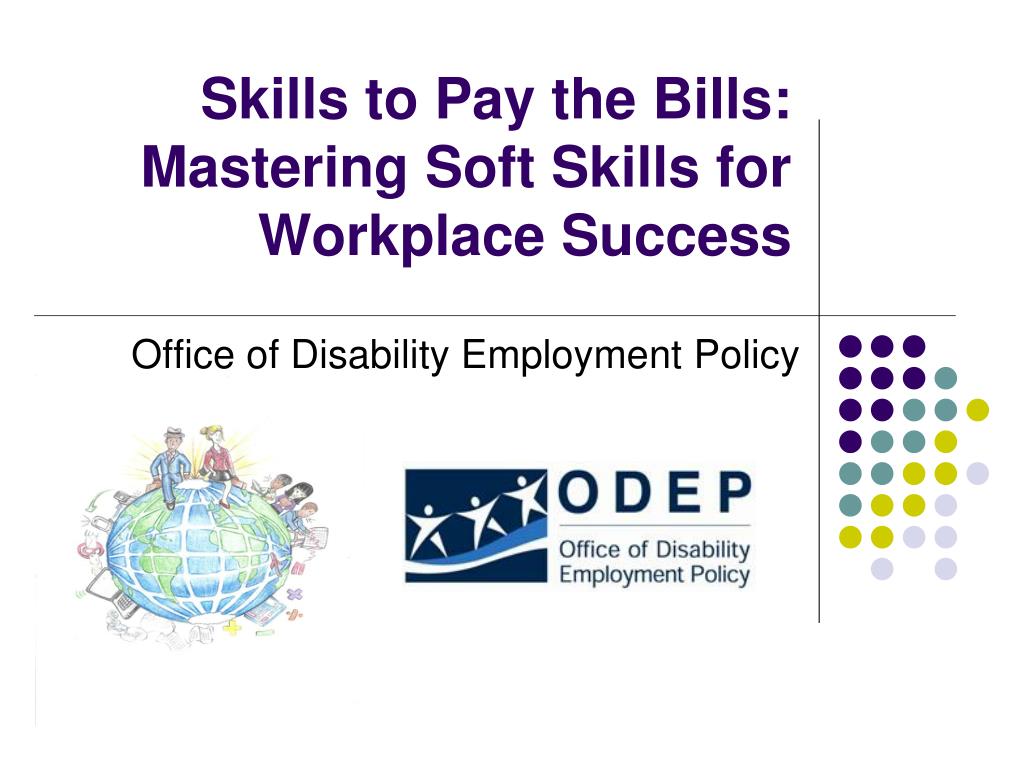 Skills to Pay the Bills: Mastering Soft Skills for Workplace Success

Office of Disability Employment Policy

ODEP
Office of Disability Employment Policy